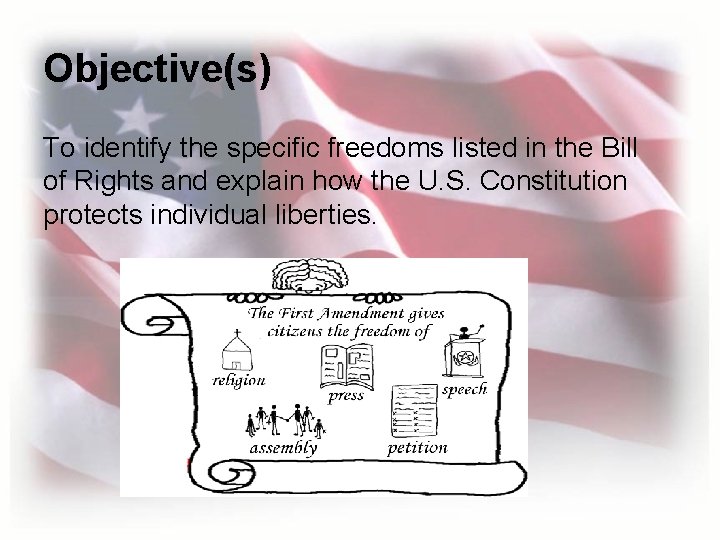 Objective(s)

To identify the specific freedoms listed in the Bill of Rights and explain how the U.S. Constitution protects individual liberties.

The First Amendment gives citizens the freedom of

religion

press

speech

assembly

petition